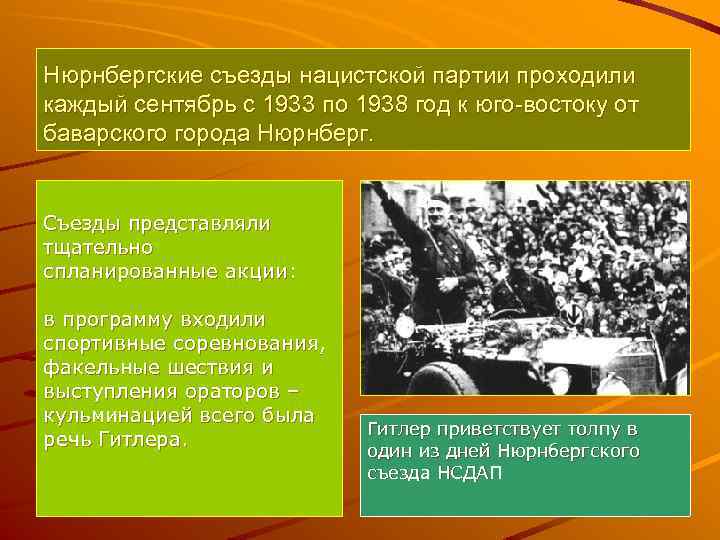 Нюрнбергские съезды нацистской партии проходили каждый сентябрь с 1933 по 1938 год к юго-востоку от баварского города Нюрнберг.

Съезды представляли тщательно спланированные акции:

в программу входили спортивные соревнования, факельные шествия и выступления ораторов – кульминацией всего была речь Гитлера.

Гитлер приветствует толпу в один из дней Нюрнбергского съезда НСДАП